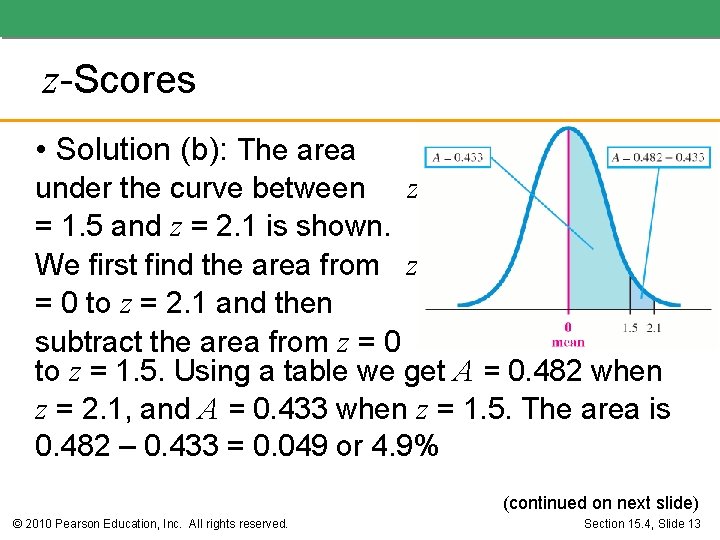 $z$-Scores

• Solution (b): The area under the curve between $z$ = 1.5 and $z$ = 2.1 is shown. We first find the area from $z$ = 0 to $z$ = 2.1 and then subtract the area from $z$ = 0 to $z$ = 1.5. Using a table we get $A$ = 0.482 when $z$ = 2.1, and $A$ = 0.433 when $z$ = 1.5. The area is 0.482 – 0.433 = 0.049 or 4.9%

$A = 0.433$

$A = 0.482 - 0.433$

0
mean

1.5 2.1

(continued on next slide)

© 2010 Pearson Education, Inc. All rights reserved.

Section 15.4, Slide 13